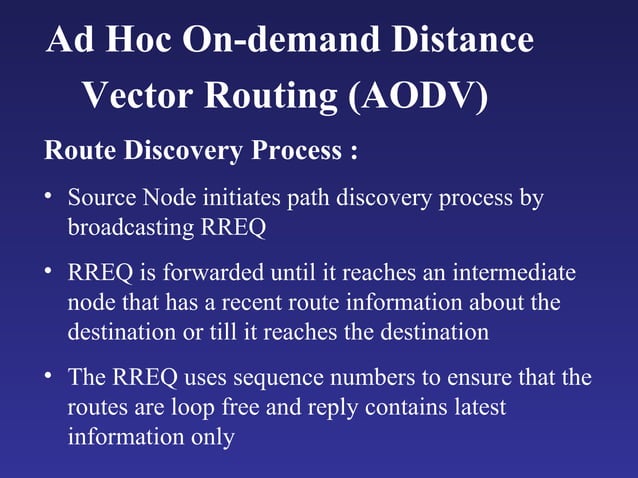 Ad Hoc On-demand Distance Vector Routing (AODV)

Route Discovery Process :

• Source Node initiates path discovery process by broadcasting RREQ

• RREQ is forwarded until it reaches an intermediate node that has a recent route information about the destination or till it reaches the destination

• The RREQ uses sequence numbers to ensure that the routes are loop free and reply contains latest information only